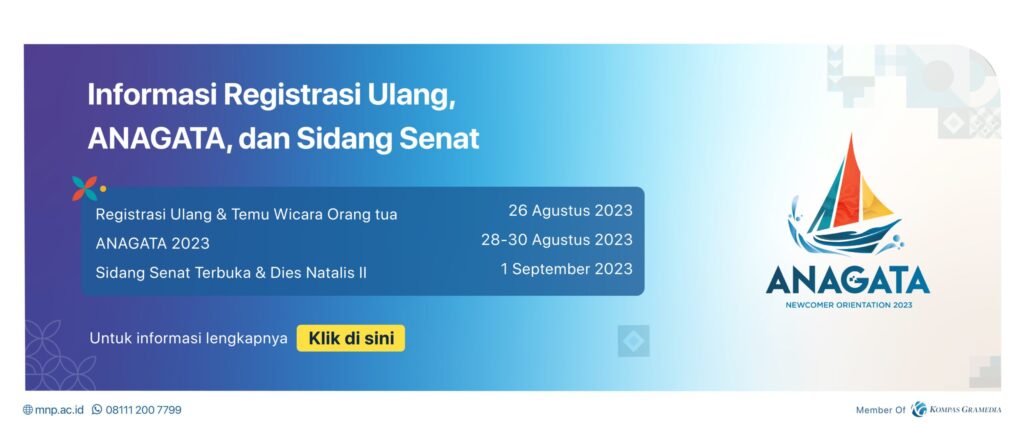 Informasi Registrasi Ulang, ANAGATA, dan Sidang Senat

| | |
|---|---|
| Registrasi Ulang & Temu Wicara Orang tua | 26 Agustus 2023 |
| ANAGATA 2023 | 28-30 Agustus 2023 |
| Sidang Senat Terbuka & Dies Natalis II | 1 September 2023 |

Untuk informasi lengkapnya Klik di sini

ANAGATA
NEWCOMER ORIENTATION 2023

mnp.ac.id 08111 200 7799

Member Of KOMPAS GRAMEDIA